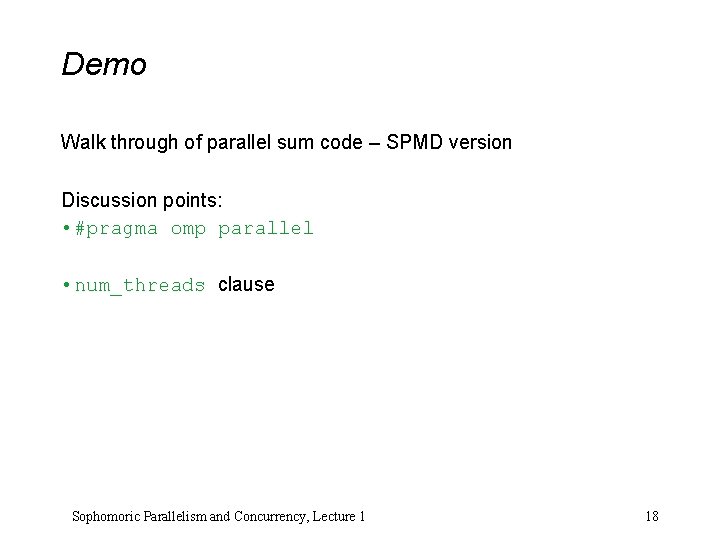 Demo

Walk through of parallel sum code – SPMD version

Discussion points:
• #pragma omp parallel

• num_threads clause

Sophomoric Parallelism and Concurrency, Lecture 1

18